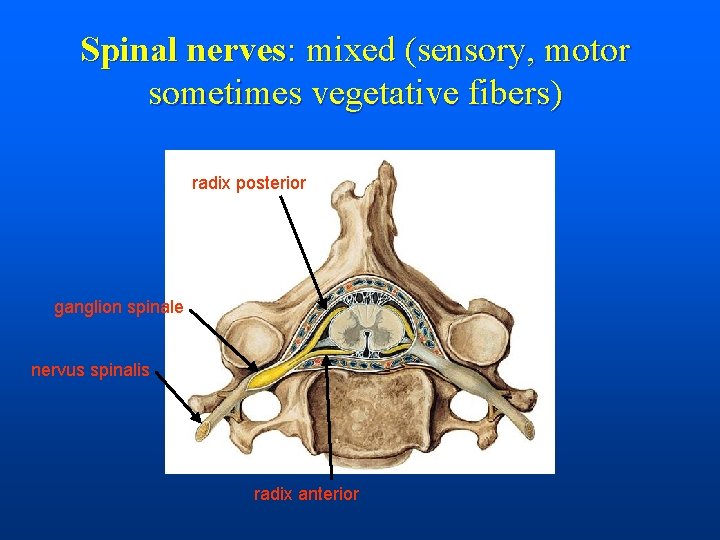 Spinal nerves: mixed (sensory, motor sometimes vegetative fibers)

radix posterior

ganglion spinale

nervus spinalis

radix anterior